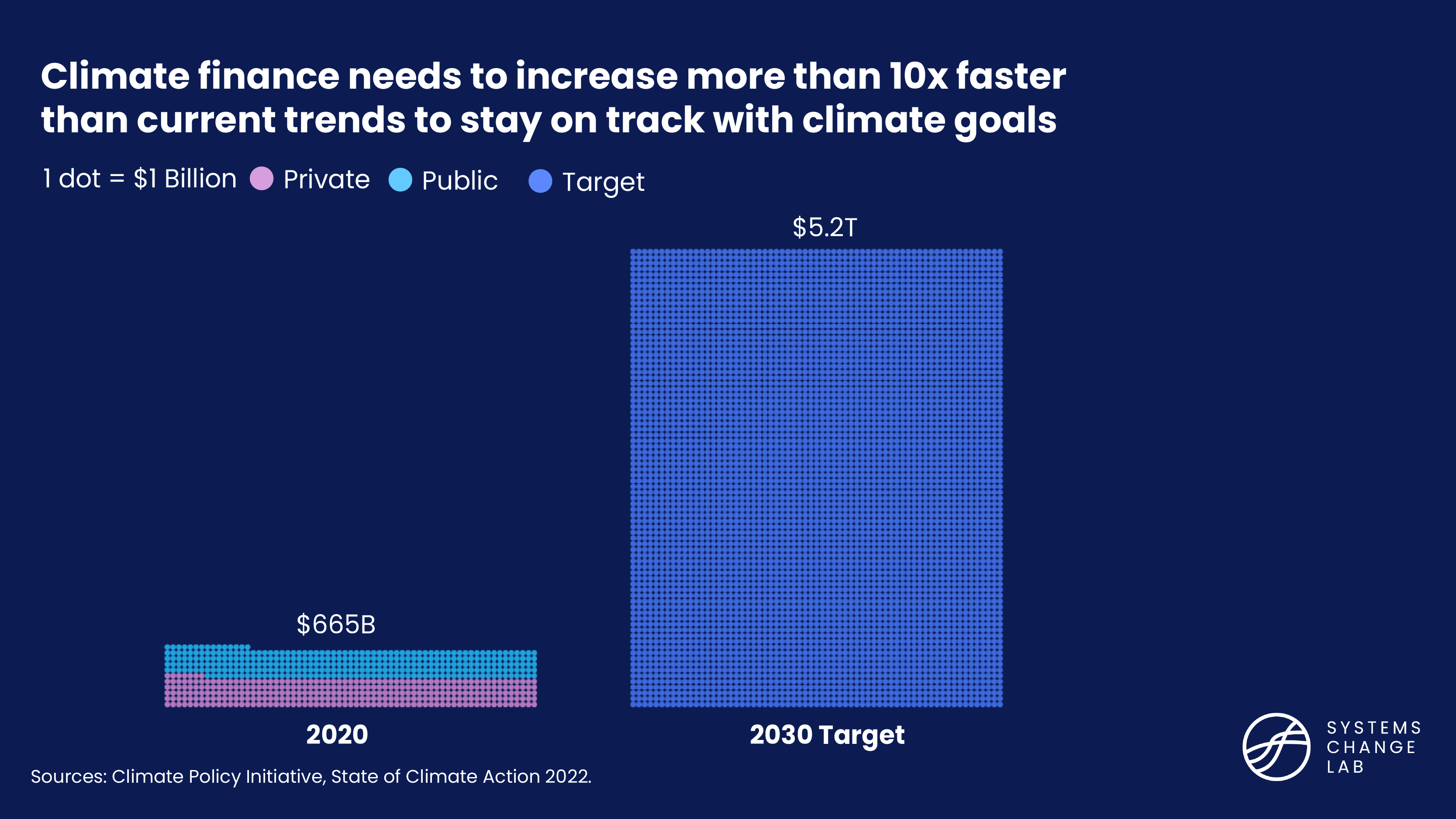 Climate finance needs to increase more than 10x faster than current trends to stay on track with climate goals

1 dot = \$1 Billion Private Public Target

\$5.2T

\$665B

2020

2030 Target

Sources: Climate Policy Initiative, State of Climate Action 2022.

SYSTEMS CHANGE LAB